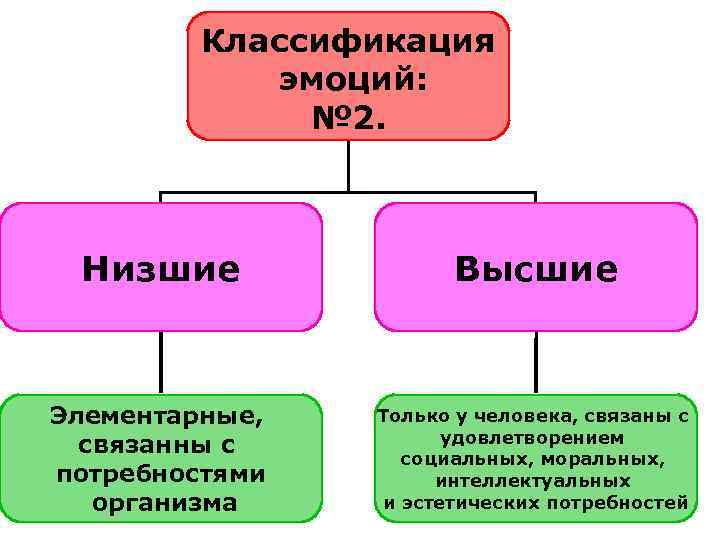 Классификация эмоций: №2.

Низшие

Высшие

Элементарные, связанны с потребностями организма

Только у человека, связаны с удовлетворением социальных, моральных, интеллектуальных и эстетических потребностей